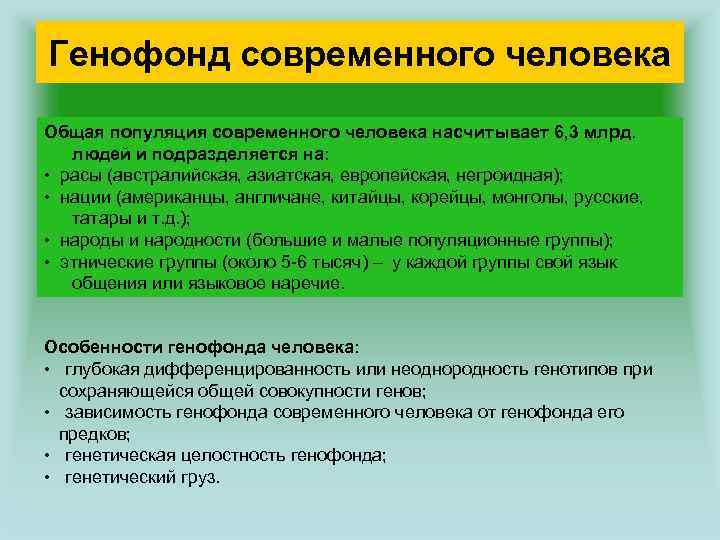 Генофонд современного человека

Общая популяция современного человека насчитывает 6,3 млрд. людей и подразделяется на:
• расы (австралийская, азиатская, европейская, негроидная);
• нации (американцы, англичане, китайцы, корейцы, монголы, русские, татары и т.д.);
• народы и народности (большие и малые популяционные группы);
• этнические группы (около 5-6 тысяч) – у каждой группы свой язык общения или языковое наречие.

Особенности генофонда человека:
• глубокая дифференцированность или неоднородность генотипов при сохраняющейся общей совокупности генов;
• зависимость генофонда современного человека от генофонда его предков;
• генетическая целостность генофонда;
• генетический груз.